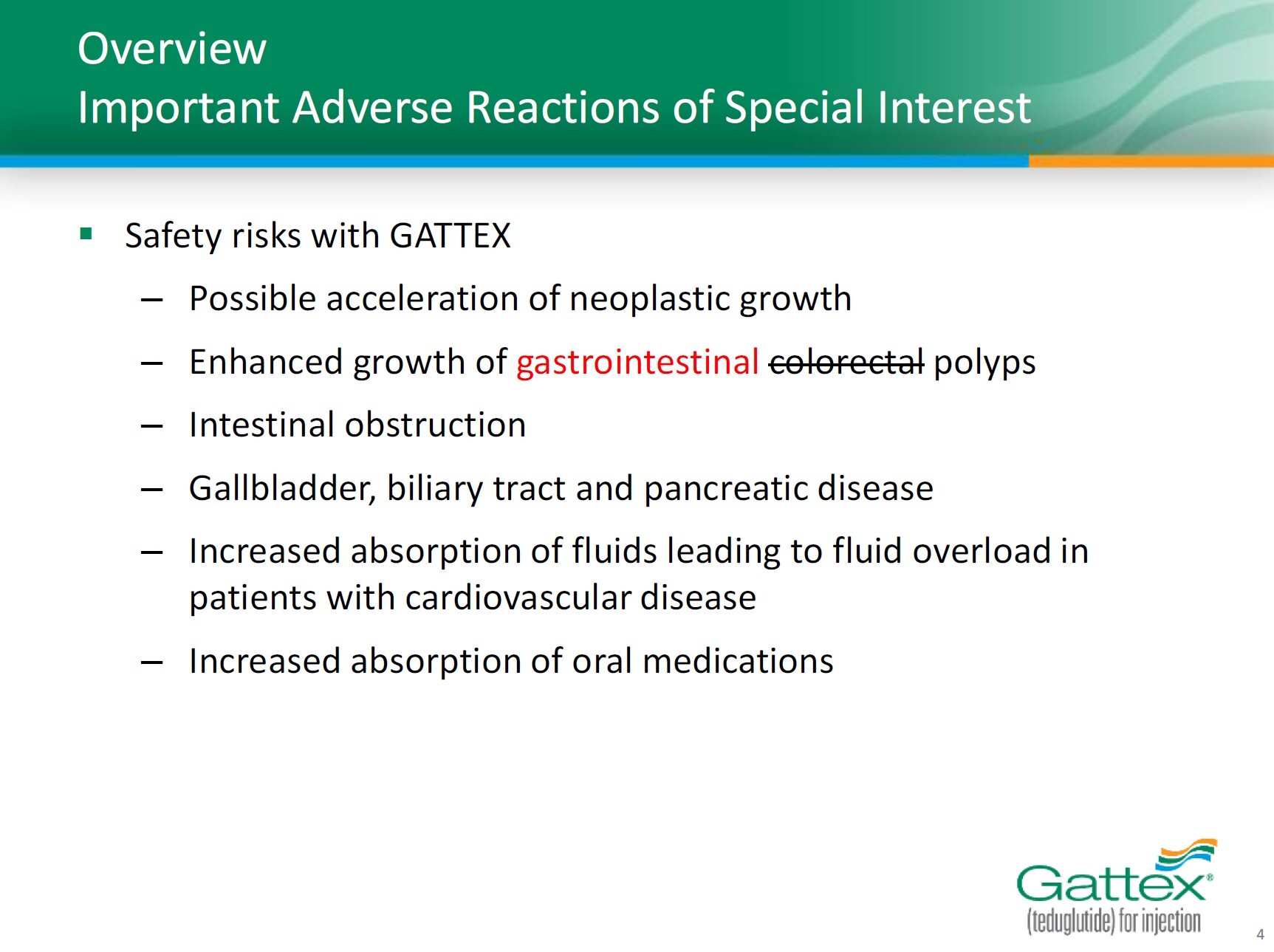 Overview
Important Adverse Reactions of Special Interest

▪ Safety risks with GATTEX
– Possible acceleration of neoplastic growth
– Enhanced growth of gastrointestinal ~~colorectal~~ polyps
– Intestinal obstruction
– Gallbladder, biliary tract and pancreatic disease
– Increased absorption of fluids leading to fluid overload in patients with cardiovascular disease
– Increased absorption of oral medications

Gattex®
(teduglutide) for injection

4